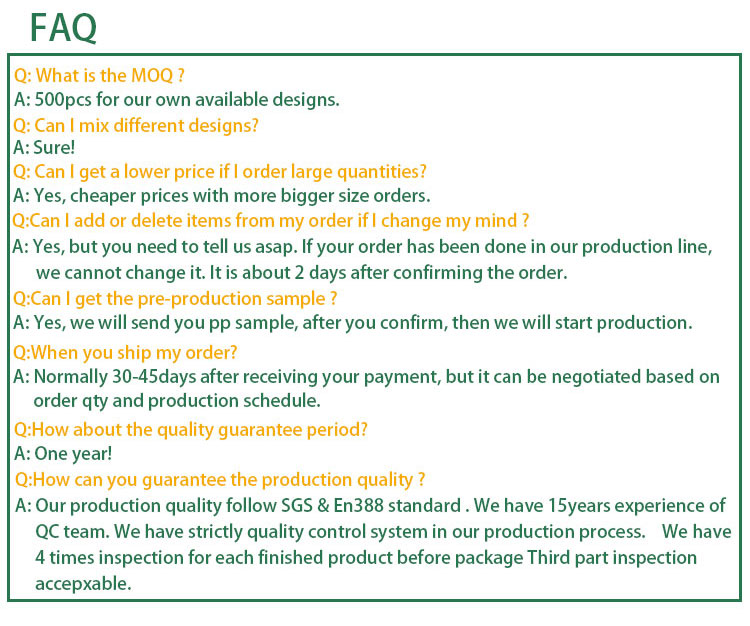 FAQ

Q: What is the MOQ ?
A: 500pcs for our own available designs.
Q: Can I mix different designs?
A: Sure!
Q: Can I get a lower price if I order large quantities?
A: Yes, cheaper prices with more bigger size orders.
Q:Can I add or delete items from my order if I change my mind ?
A: Yes, but you need to tell us asap. If your order has been done in our production line, we cannot change it. It is about 2 days after confirming the order.
Q:Can I get the pre-production sample ?
A: Yes, we will send you pp sample, after you confirm, then we will start production.
Q:When you ship my order?
A: Normally 30-45days after receiving your payment, but it can be negotiated based on order qty and production schedule.
Q:How about the quality guarantee period?
A: One year!
Q:How can you guarantee the production quality ?
A: Our production quality follow SGS & En388 standard . We have 15years experience of QC team. We have strictly quality control system in our production process. We have 4 times inspection for each finished product before package Third part inspection accepxable.